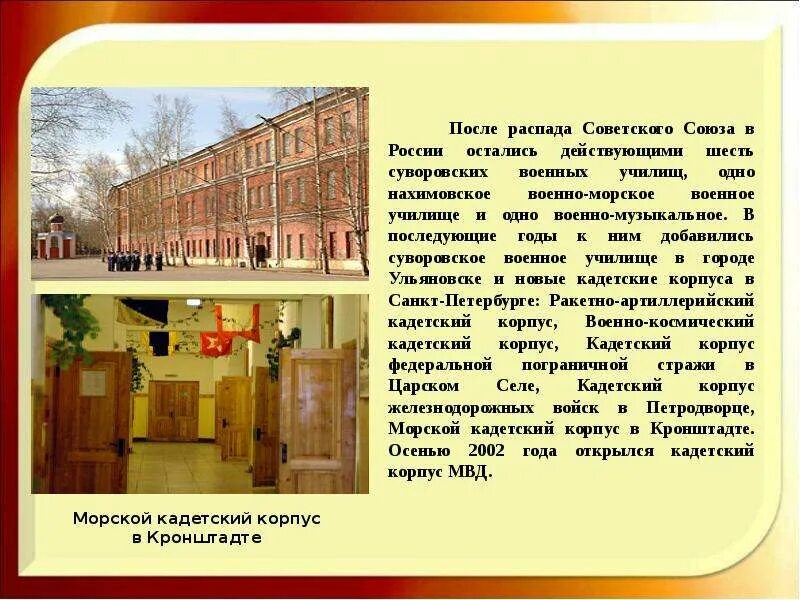 После распада Советского Союза в России остались действующими шесть суворовских военных училищ, одно нахимовское военно-морское военное училище и одно военно-музыкальное. В последующие годы к ним добавились суворовское военное училище в городе Ульяновске и новые кадетские корпуса в Санкт-Петербурге: Ракетно-артиллерийский кадетский корпус, Военно-космический кадетский корпус, Кадетский корпус федеральной пограничной стражи в Царском Селе, Кадетский корпус железнодорожных войск в Петродворце, Морской кадетский корпус в Кронштадте. Осенью 2002 года открылся кадетский корпус МВД.

Морской кадетский корпус в Кронштадте